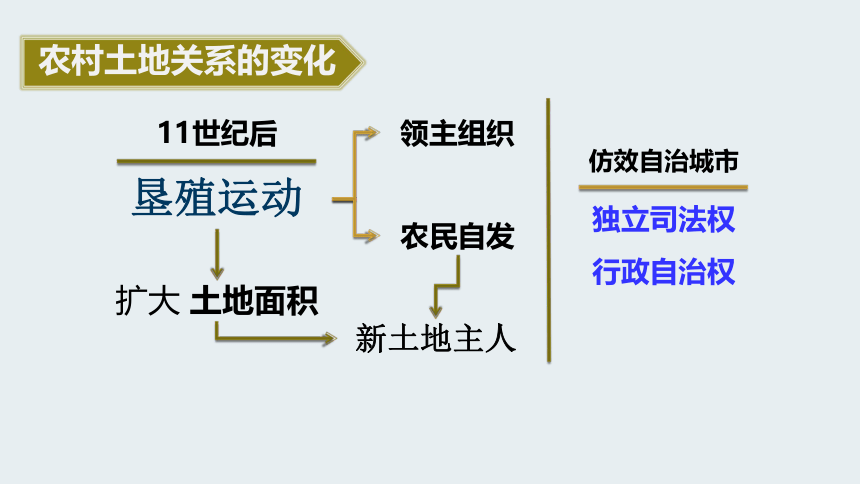 农村土地关系的变化

11世纪后

垦殖运动

领主组织

农民自发

扩大 土地面积

新土地主人

仿效自治城市

独立司法权

行政自治权